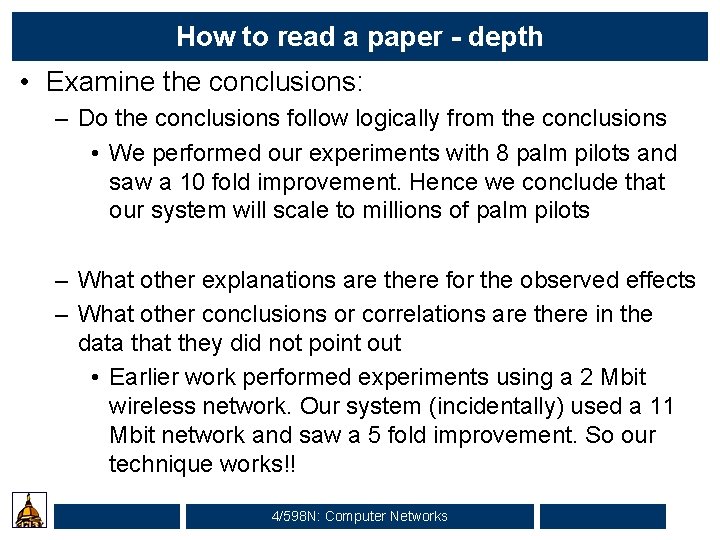 How to read a paper - depth

• Examine the conclusions:

– Do the conclusions follow logically from the conclusions

• We performed our experiments with 8 palm pilots and saw a 10 fold improvement. Hence we conclude that our system will scale to millions of palm pilots

– What other explanations are there for the observed effects

– What other conclusions or correlations are there in the data that they did not point out

• Earlier work performed experiments using a 2 Mbit wireless network. Our system (incidentally) used a 11 Mbit network and saw a 5 fold improvement. So our technique works!!

4/598N: Computer Networks